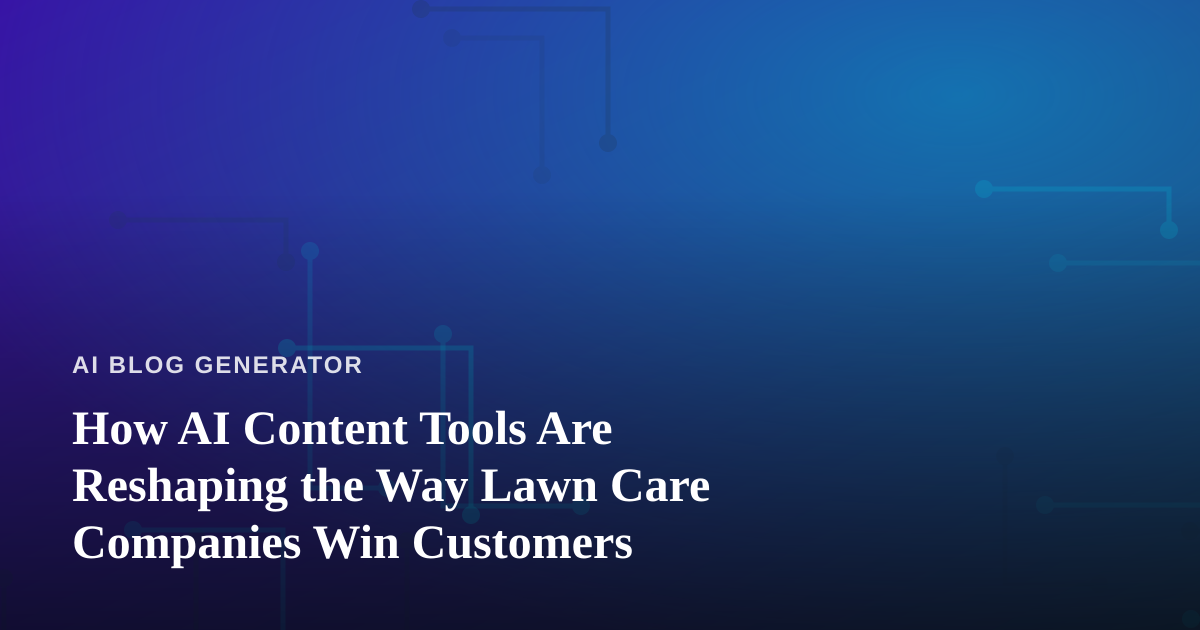 AI BLOG GENERATOR

How AI Content Tools Are Reshaping the Way Lawn Care Companies Win Customers